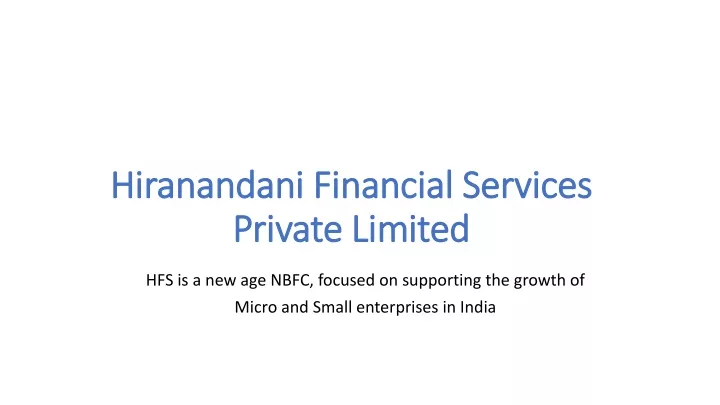 Hiranandani Financial Services Private Limited

HFS is a new age NBFC, focused on supporting the growth of Micro and Small enterprises in India